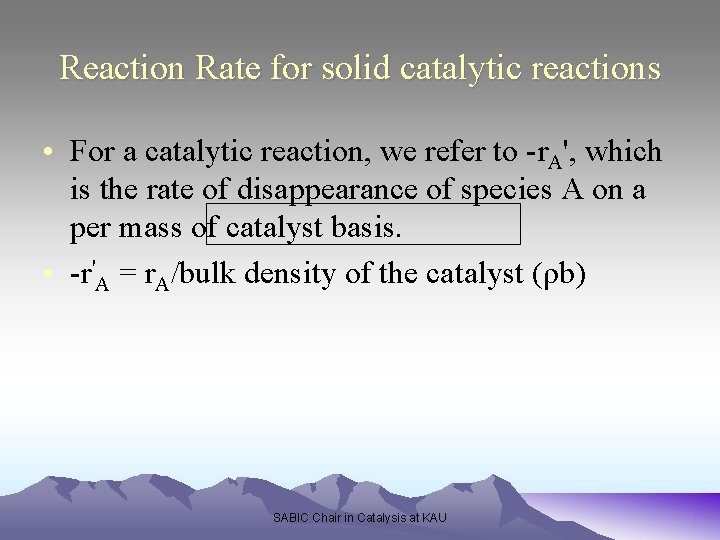 Reaction Rate for solid catalytic reactions

• For a catalytic reaction, we refer to $-r_A'$, which is the rate of disappearance of species A on a per mass of catalyst basis.
• $-r'_A = r_A$/bulk density of the catalyst ($\rho$b)

SABIC Chair in Catalysis at KAU